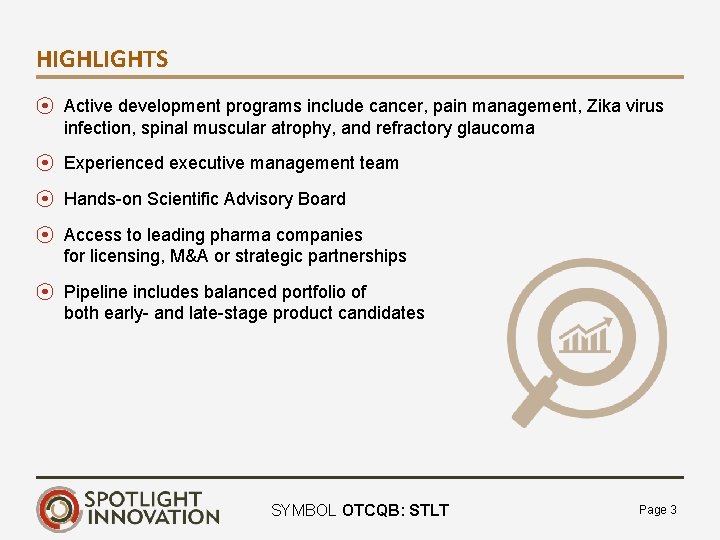 HIGHLIGHTS

Active development programs include cancer, pain management, Zika virus infection, spinal muscular atrophy, and refractory glaucoma

Experienced executive management team

Hands-on Scientific Advisory Board

Access to leading pharma companies for licensing, M&A or strategic partnerships

Pipeline includes balanced portfolio of both early- and late-stage product candidates

SPOTLIGHT INNOVATION

SYMBOL OTCQB: STLT

Page 3